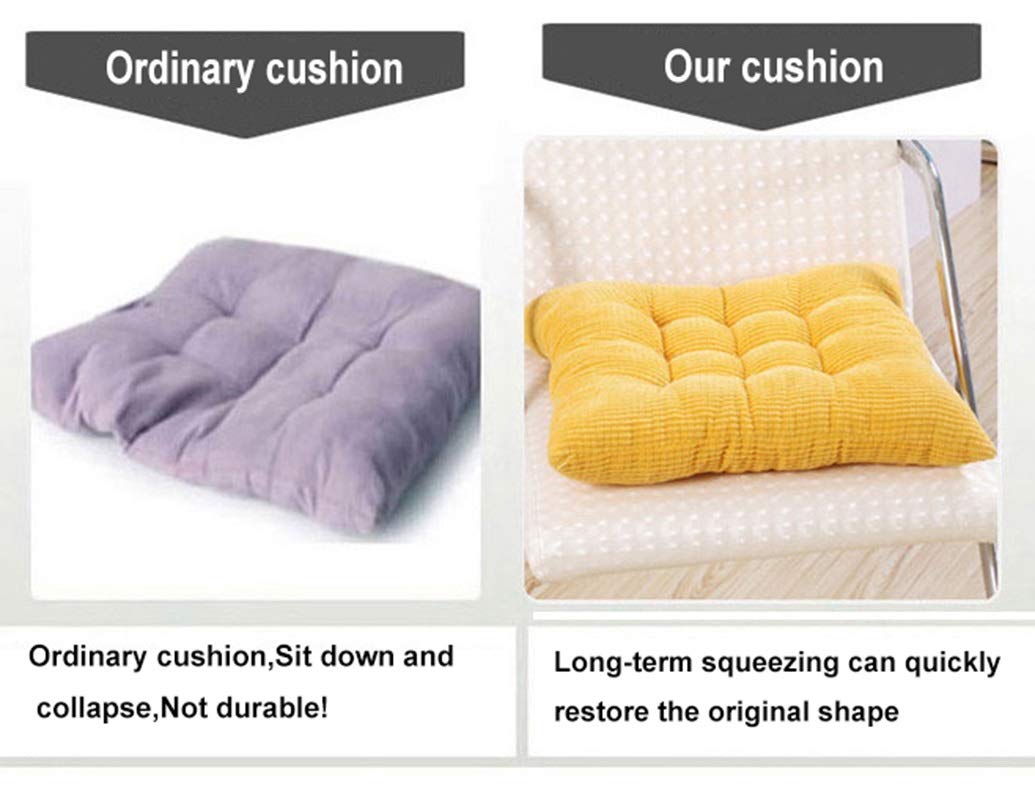 Ordinary cushion

Ordinary cushion,Sit down and collapse,Not durable!

Our cushion

Long-term squeezing can quickly restore the original shape